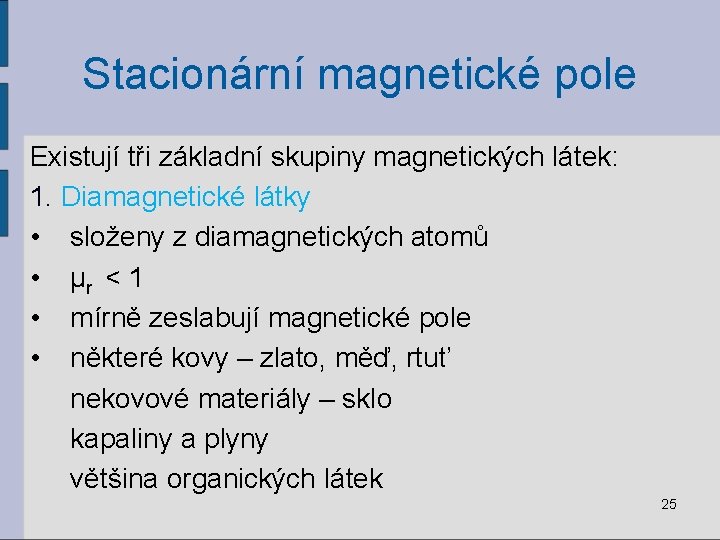 Stacionární magnetické pole

Existují tři základní skupiny magnetických látek:

1. Diamagnetické látky

• složeny z diamagnetických atomů

• $\mu_r < 1$

• mírně zeslabují magnetické pole

• některé kovy – zlato, měď, rtuť

nekovové materiály – sklo

kapaliny a plyny

většina organických látek

25